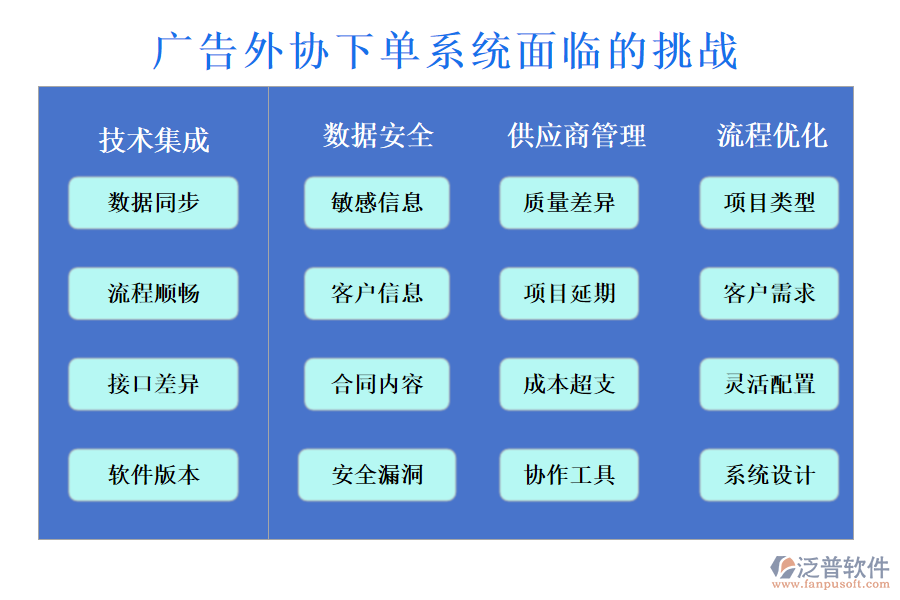 广告外协下单系统面临的挑战

技术集成

数据同步

流程顺畅

接口差异

软件版本

数据安全

敏感信息

客户信息

合同内容

安全漏洞

供应商管理

质量差异

项目延期

成本超支

协作工具

流程优化

项目类型

客户需求

灵活配置

系统设计

泛普软件
www.fanpusoft.com